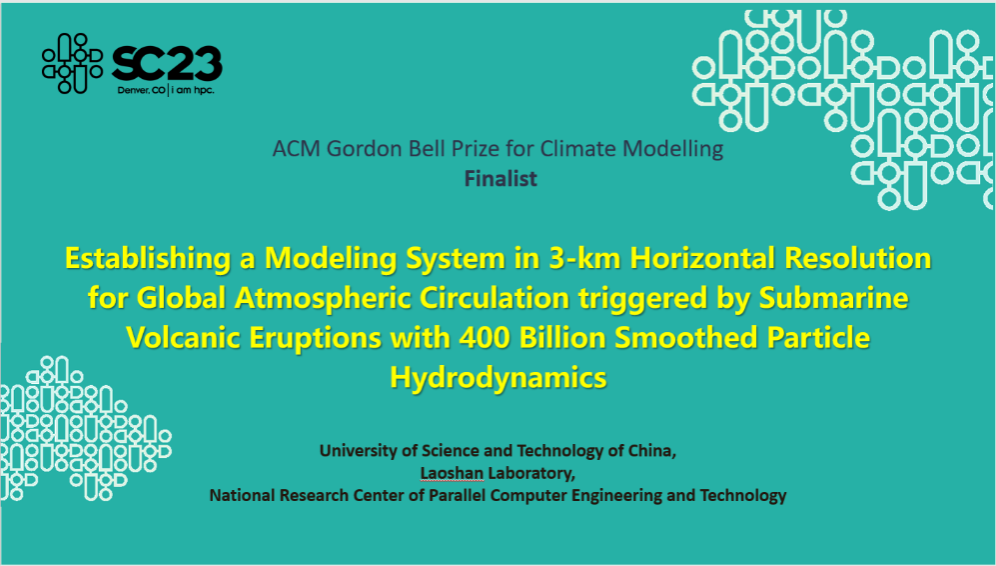 SC23
Denver, CO | i am hpc.

ACM Gordon Bell Prize for Climate Modelling
Finalist

Establishing a Modeling System in 3-km Horizontal Resolution for Global Atmospheric Circulation triggered by Submarine Volcanic Eruptions with 400 Billion Smoothed Particle Hydrodynamics

University of Science and Technology of China,
Laoshan Laboratory,
National Research Center of Parallel Computer Engineering and Technology